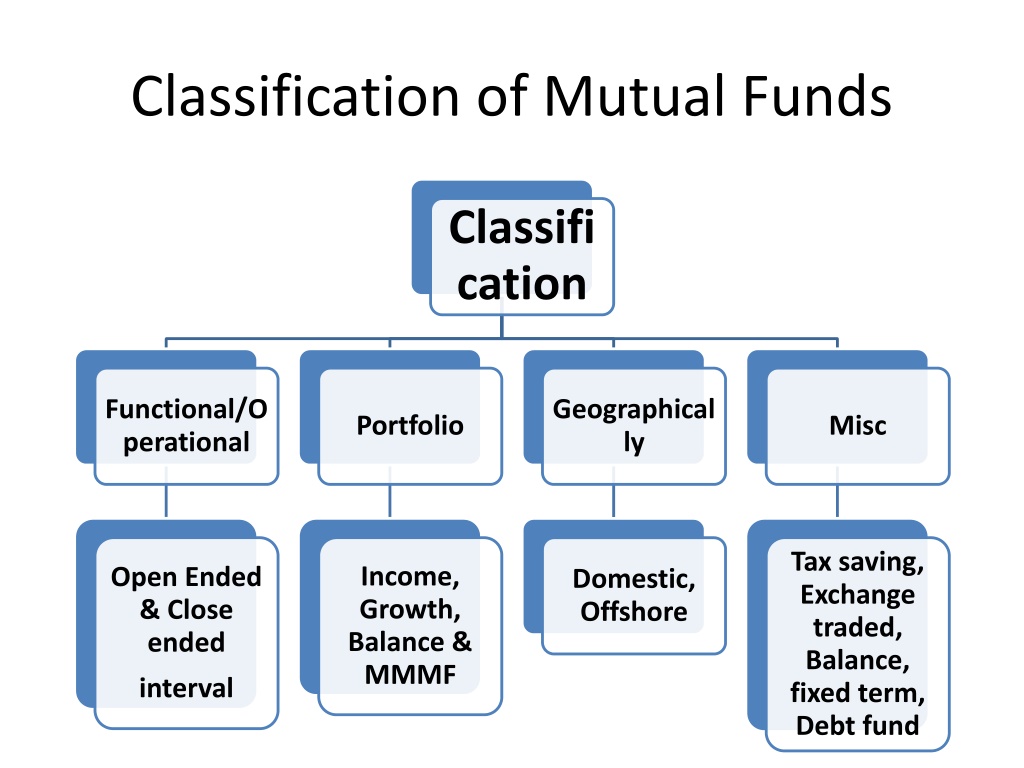 Classification of Mutual Funds

Classification

Functional/Operational

Portfolio

Geographically

Misc

Open Ended & Close ended interval

Income, Growth, Balance & MMMF

Domestic, Offshore

Tax saving, Exchange traded, Balance, fixed term, Debt fund